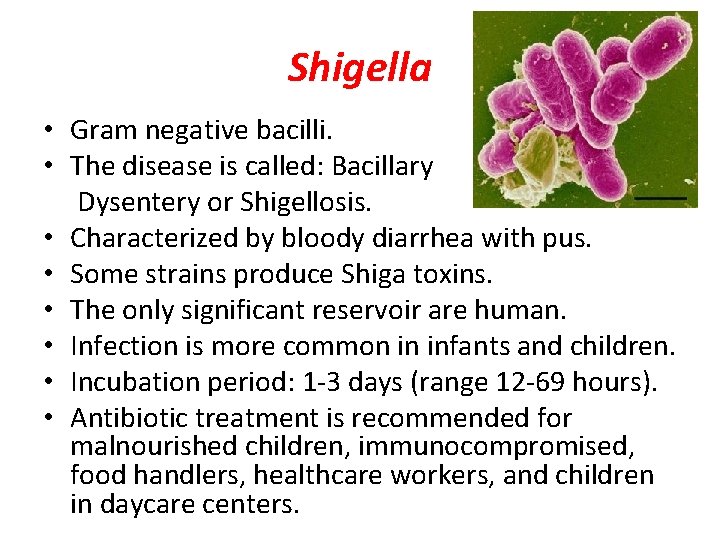 Shigella

• Gram negative bacilli.
• The disease is called: Bacillary Dysentery or Shigellosis.
• Characterized by bloody diarrhea with pus.
• Some strains produce Shiga toxins.
• The only significant reservoir are human.
• Infection is more common in infants and children.
• Incubation period: 1-3 days (range 12-69 hours).
• Antibiotic treatment is recommended for malnourished children, immunocompromised, food handlers, healthcare workers, and children in daycare centers.